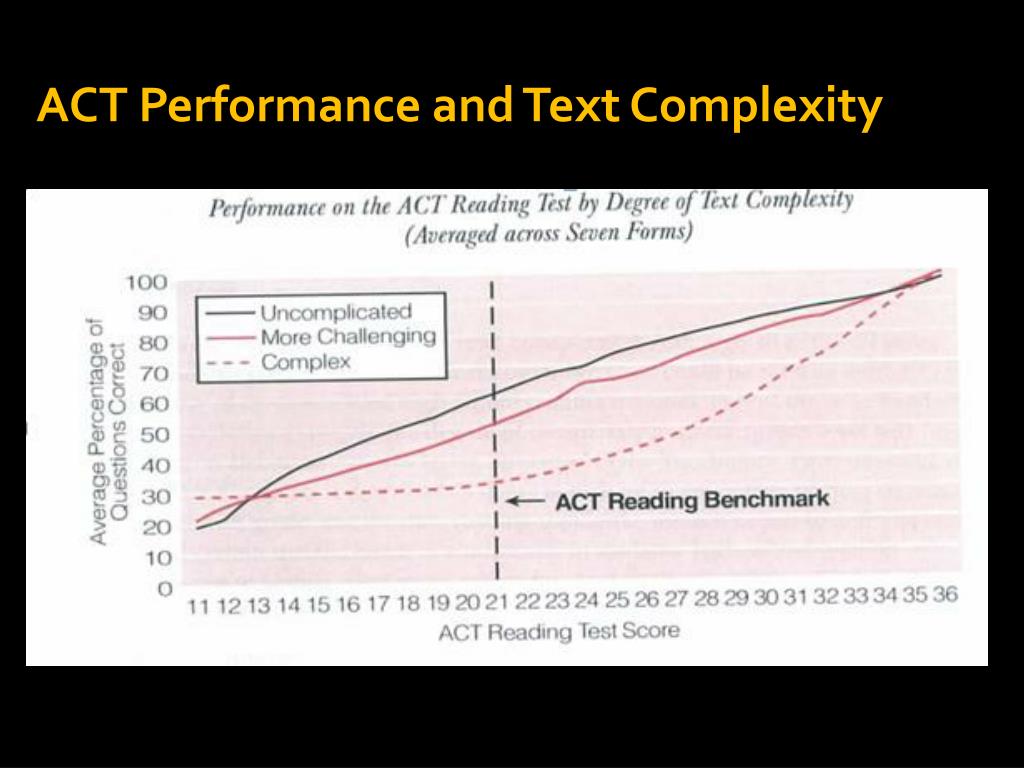 ACT Performance and Text Complexity

Performance on the ACT Reading Test by Degree of Text Complexity
(Averaged across Seven Forms)

Average Percentage of Questions Correct

100
90
80
70
60
50
40
30
20
10
0

Uncomplicated
More Challenging
Complex

ACT Reading Benchmark

11 12 13 14 15 16 17 18 19 20 21 22 23 24 25 26 27 28 29 30 31 32 33 34 35 36

ACT Reading Test Score